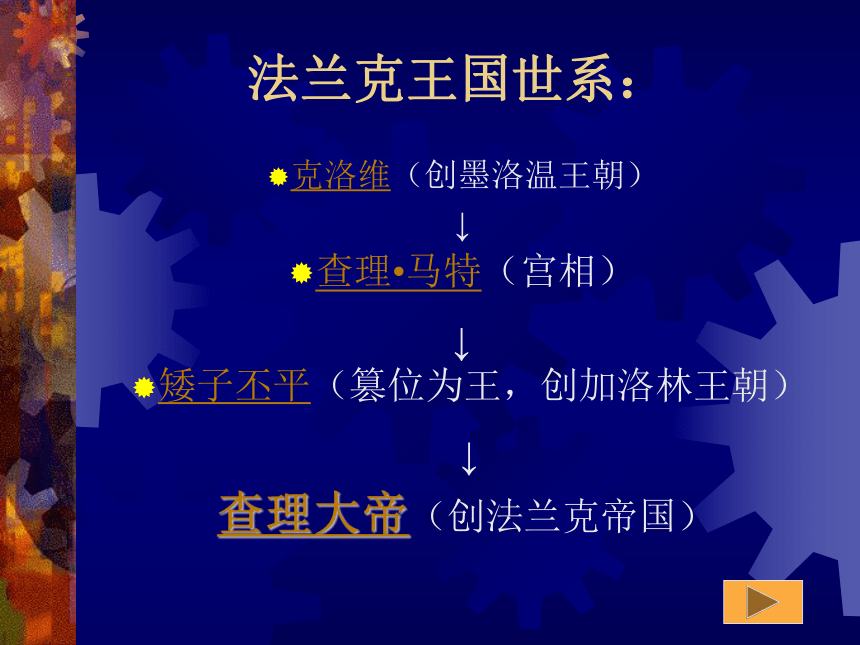 法兰克王国世系：

克洛维（创墨洛温王朝）

↓

查理•马特（宫相）

↓

矮子丕平（篡位为王，创加洛林王朝）

↓

查理大帝（创法兰克帝国）